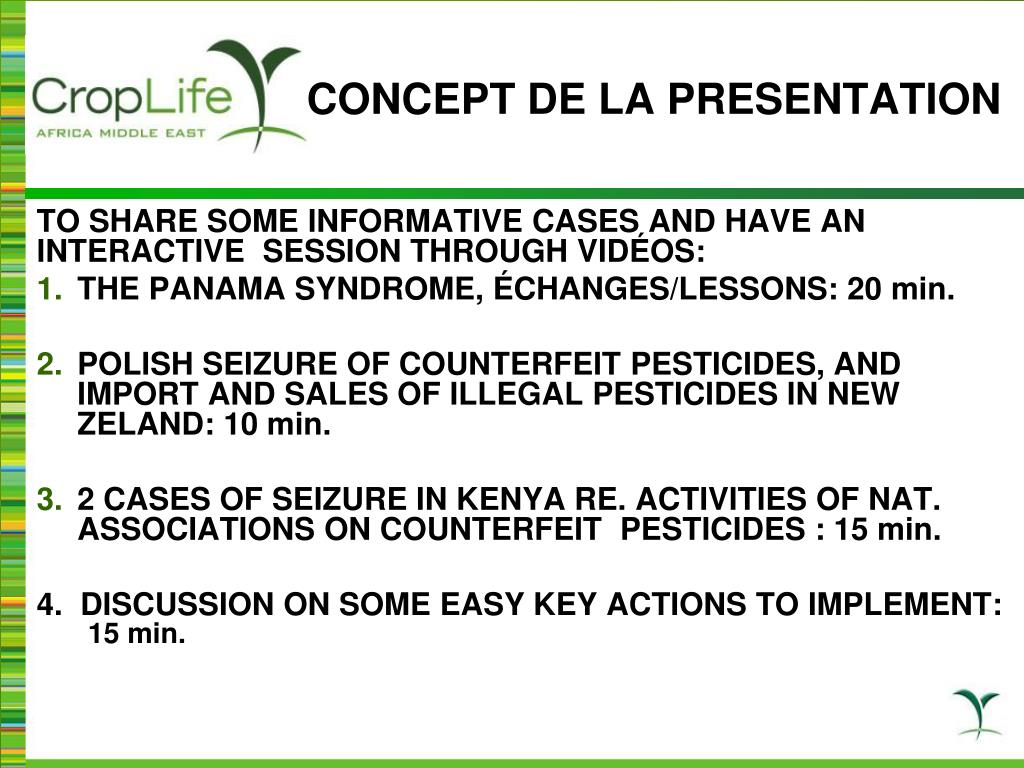 CropLife
AFRICA MIDDLE EAST

CONCEPT DE LA PRESENTATION

TO SHARE SOME INFORMATIVE CASES AND HAVE AN INTERACTIVE SESSION THROUGH VIDÉOS:

1. THE PANAMA SYNDROME, ÉCHANGES/LESSONS: 20 min.

2. POLISH SEIZURE OF COUNTERFEIT PESTICIDES, AND IMPORT AND SALES OF ILLEGAL PESTICIDES IN NEW ZELAND: 10 min.

3. 2 CASES OF SEIZURE IN KENYA RE. ACTIVITIES OF NAT. ASSOCIATIONS ON COUNTERFEIT PESTICIDES : 15 min.

4. DISCUSSION ON SOME EASY KEY ACTIONS TO IMPLEMENT: 15 min.